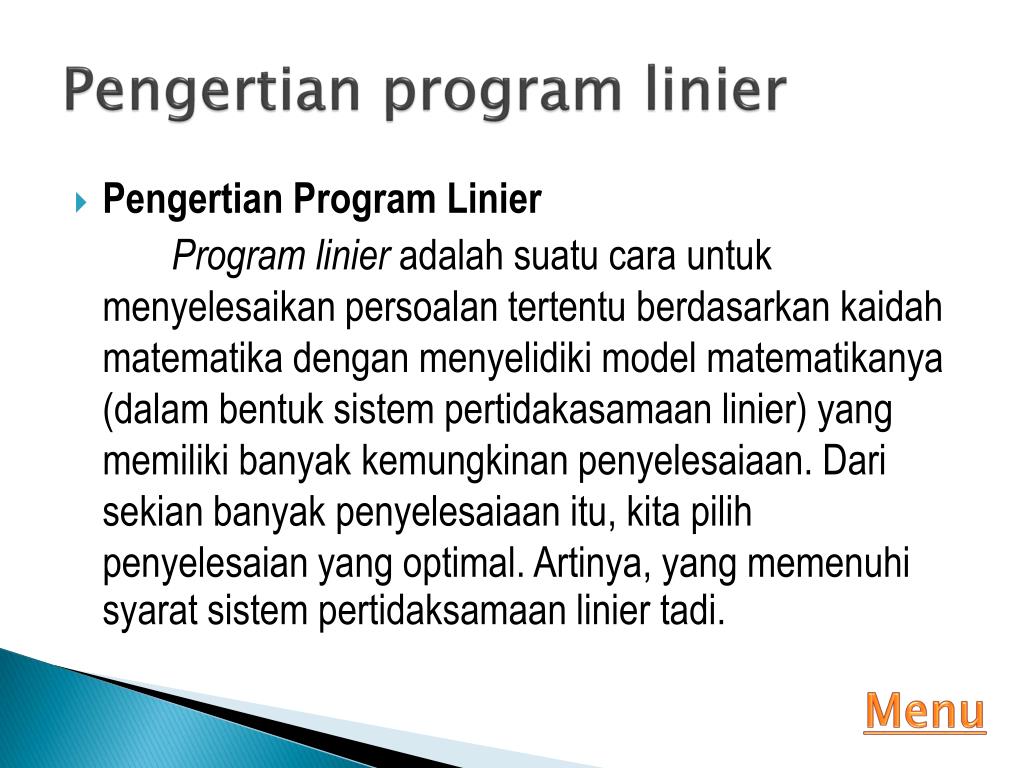 Pengertian program linier

Pengertian Program Linier

Program linier adalah suatu cara untuk menyelesaikan persoalan tertentu berdasarkan kaidah matematika dengan menyelidiki model matematikanya (dalam bentuk sistem pertidakasamaan linier) yang memiliki banyak kemungkinan penyelesaiaan. Dari sekian banyak penyelesaiaan itu, kita pilih penyelesaian yang optimal. Artinya, yang memenuhi syarat sistem pertidaksamaan linier tadi.

Menu